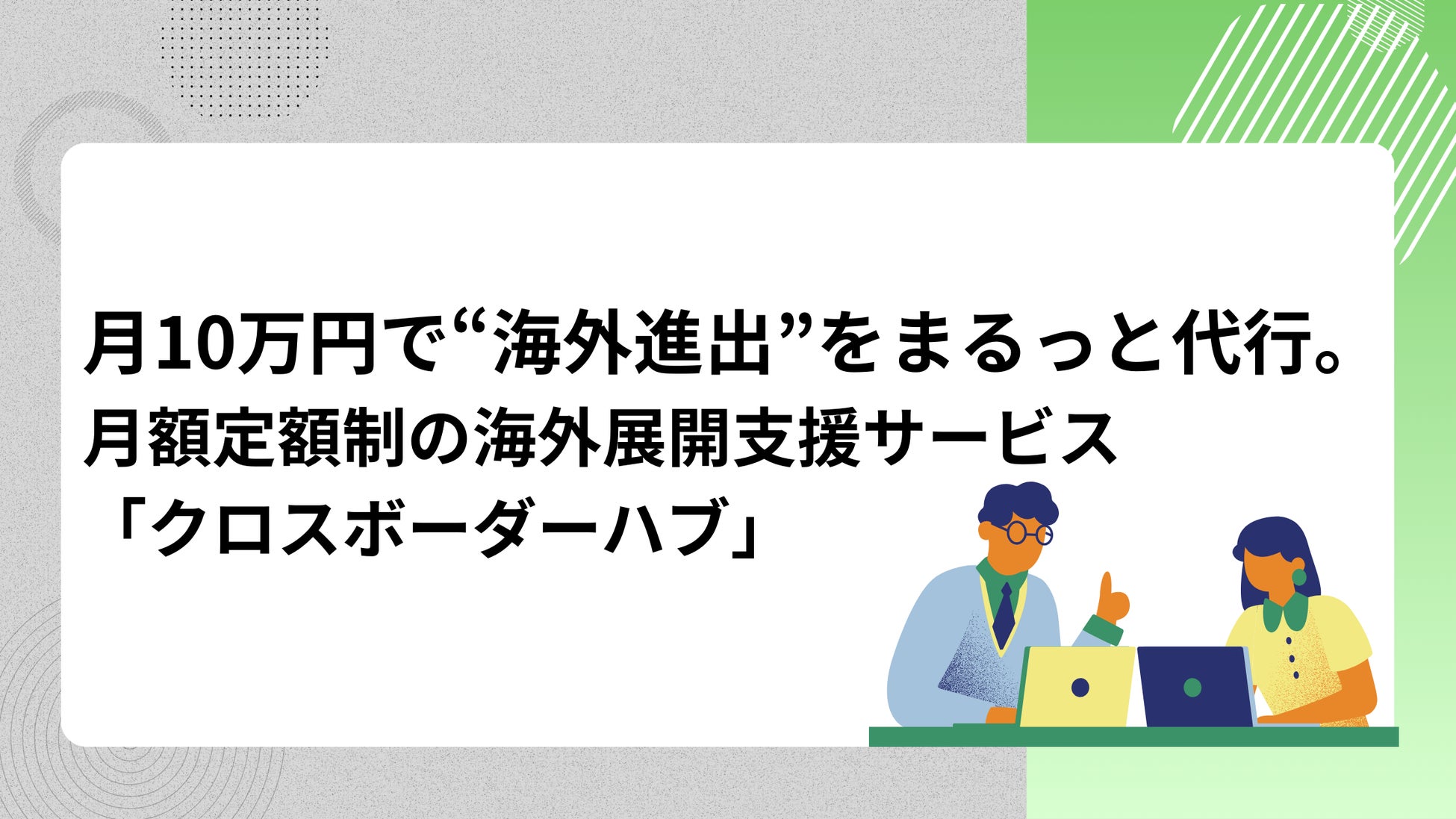 月10万円で“海外進出”をまるっと代行。
月額定額制の海外展開支援サービス
「クロスボーダーハブ」